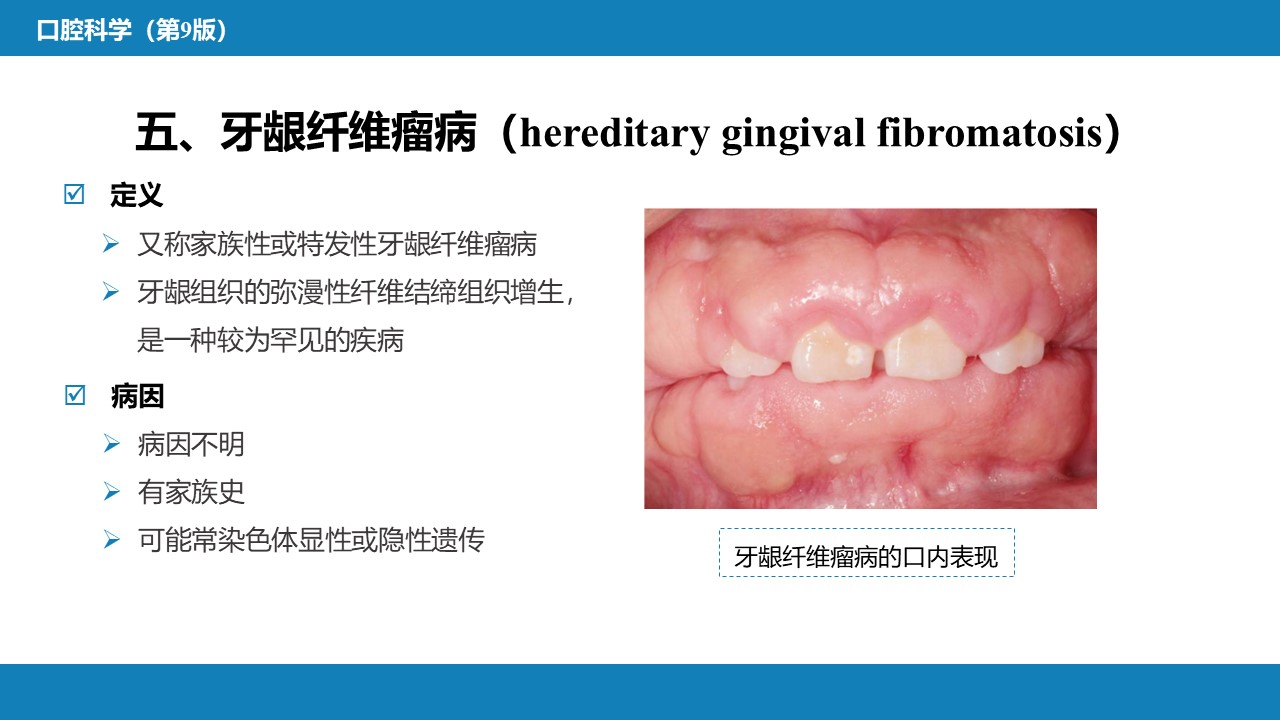 口腔科学（第9版）

五、牙龈纤维瘤病（hereditary gingival fibromatosis）

☑ 定义

➢ 又称家族性或特发性牙龈纤维瘤病

➢ 牙龈组织的弥漫性纤维结缔组织增生，是一种较为罕见的疾病

☑ 病因

➢ 病因不明

➢ 有家族史

➢ 可能常染色体显性或隐性遗传

牙龈纤维瘤病的口内表现